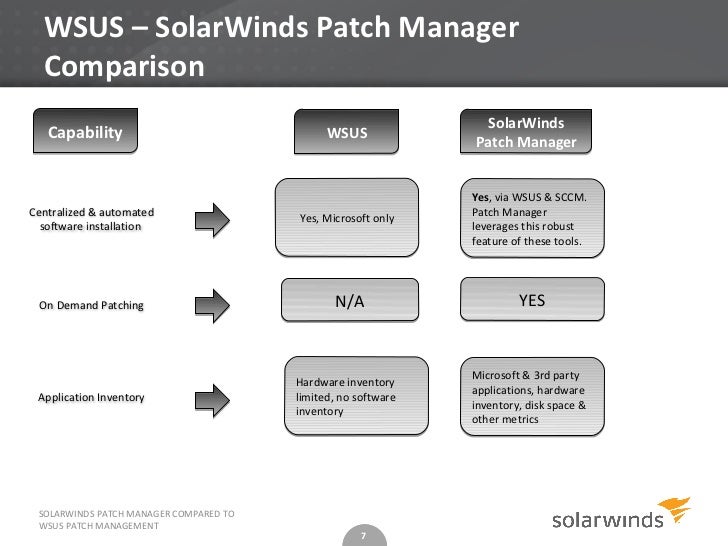 WSUS – SolarWinds Patch Manager Comparison

| Capability | WSUS | SolarWinds Patch Manager |
|---|---|---|
| Centralized & automated software installation | Yes, Microsoft only | Yes, via WSUS & SCCM. Patch Manager leverages this robust feature of these tools. |
| On Demand Patching | N/A | YES |
| Application Inventory | Hardware inventory limited, no software inventory | Microsoft & 3rd party applications, hardware inventory, disk space & other metrics |

SOLARWINDS PATCH MANAGER COMPARED TO WSUS PATCH MANAGEMENT

7

solarwinds